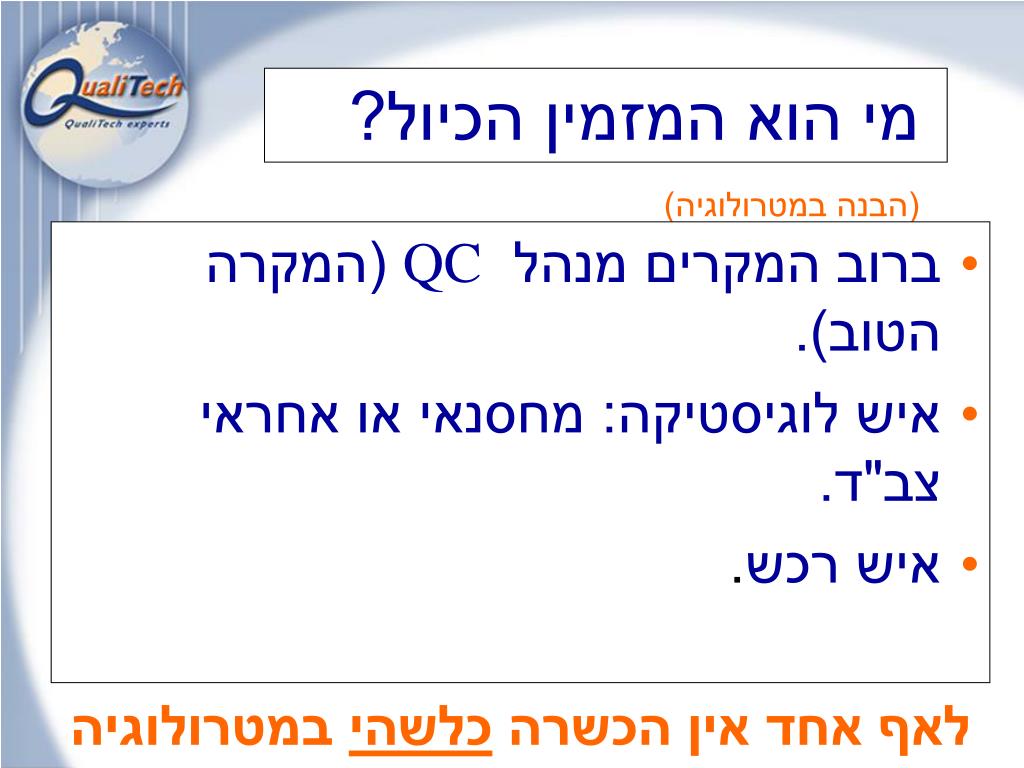 QualiTech
QualiTech experts

מי הוא המזמין הכיול?

(הבנה במטרולוגיה)

• ברוב המקרים מנהל QC (המקרה הטוב).
• איש לוגיסטיקה: מחסנאי או אחראי צב"ד.
• איש רכש.

לאף אחד אין הכשרה כלשהי במטרולוגיה